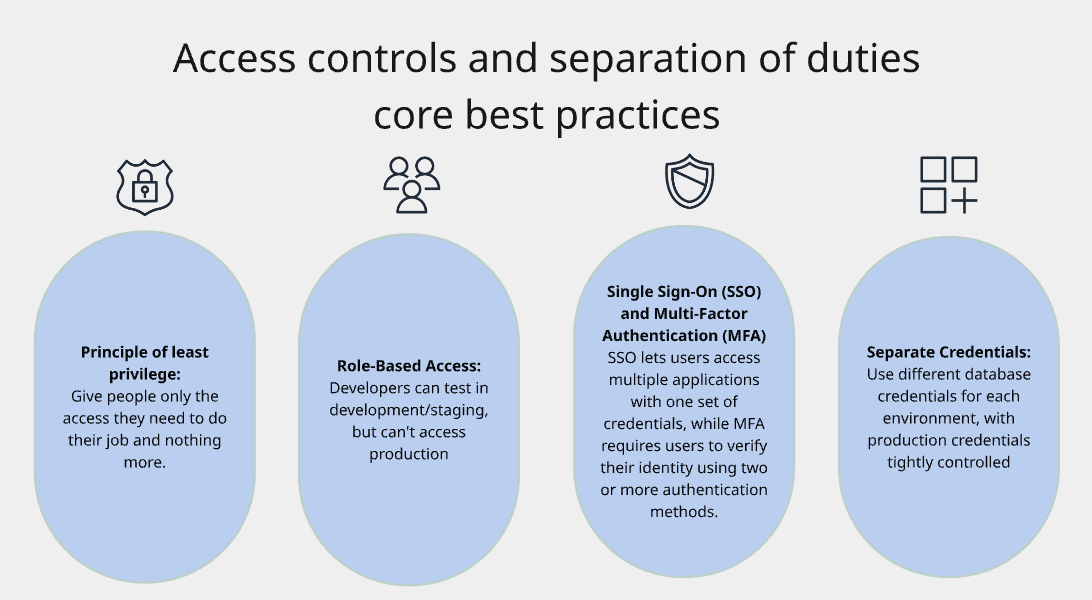 Access controls and separation of duties core best practices

Principle of least privilege:
Give people only the access they need to do their job and nothing more.

Role-Based Access:
Developers can test in development/staging, but can't access production

Single Sign-On (SSO) and Multi-Factor Authentication (MFA)
SSO lets users access multiple applications with one set of credentials, while MFA requires users to verify their identity using two or more authentication methods.

Separate Credentials:
Use different database credentials for each environment, with production credentials tightly controlled